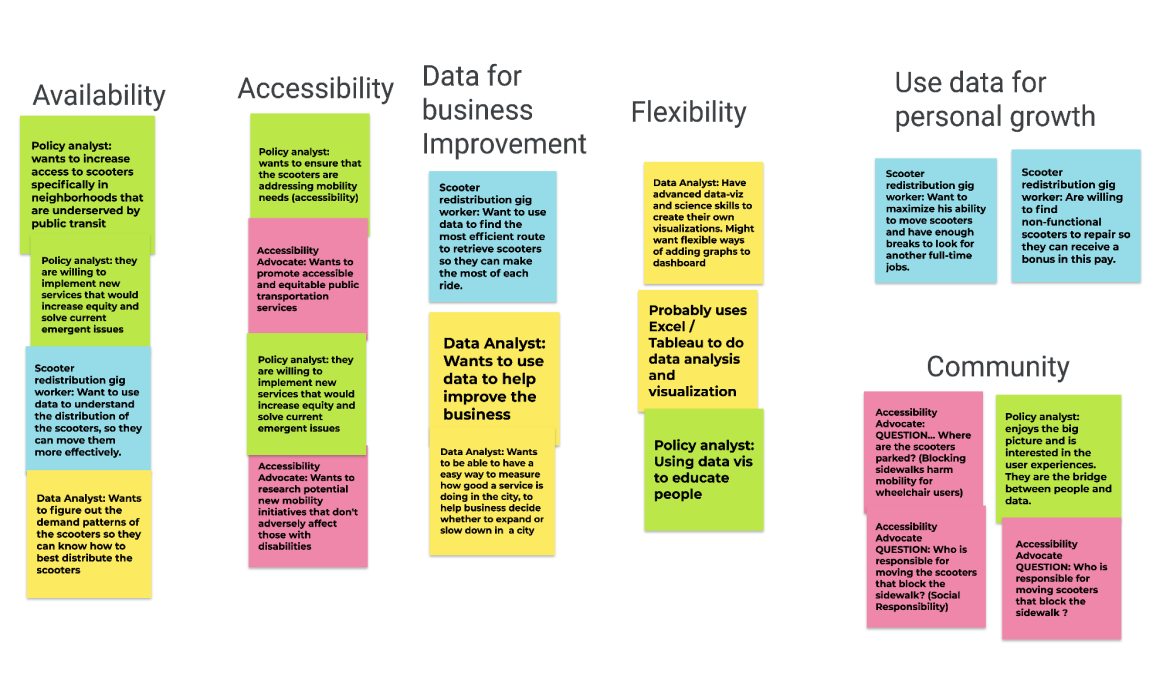 Availability

Policy analyst: wants to increase access to scooters specifically in neighborhoods that are underserved by public transit

Policy analyst: they are willing to implement new services that would increase equity and solve current emergent issues

Scooter redistribution gig worker: Want to use data to understand the distribution of the scooters, so they can move them more effectively.

Data Analyst: Wants to figure out the demand patterns of the scooters so they can know how to best distribute the scooters

Accessibility

Policy analyst: wants to ensure that the scooters are addressing mobility needs (accessibility)

Accessibility Advocate: Wants to promote accessible and equitable public transportation services

Policy analyst: they are willing to implement new services that would increase equity and solve current emergent issues

Accessibility Advocate: Wants to research potential new mobility initiatives that don't adversely affect those with disabilities

Data for business Improvement

Scooter redistribution gig worker: Want to use data to find the most efficient route to retrieve scooters so they can make the most of each ride.

Data Analyst: Wants to use data to help improve the business

Data Analyst: Wants to be able to have a easy way to measure how good a service is doing in the city, to help business decide whether to expand or slow down in a city

Flexibility

Data Analyst: Have advanced data-viz and science skills to create their own visualizations. Might want flexible ways of adding graphs to dashboard

Probably uses Excel / Tableau to do data analysis and visualization

Policy analyst: Using data vis to educate people

Use data for personal growth

Scooter redistribution gig worker: Want to maximize his ability to move scooters and have enough breaks to look for another full-time jobs.

Scooter redistribution gig worker: Are willing to find non-functional scooters to repair so they can receive a bonus in this pay.

Community

Accessibility Advocate: QUESTION... Where are the scooters parked? (Blocking sidewalks harm mobility for wheelchair users)

Policy analyst: enjoys the big picture and is interested in the user experiences. They are the bridge between people and data.

Accessibility Advocate QUESTION: Who is responsible for moving the scooters that block the sidewalk? (Social Responsibility)

Accessibility Advocate QUESTION: Who is responsible for moving scooters that block the sidewalk ?